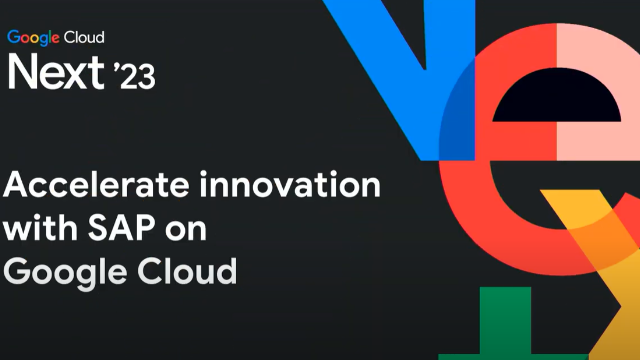 Google Cloud
Next '23

Accelerate innovation with SAP on Google Cloud